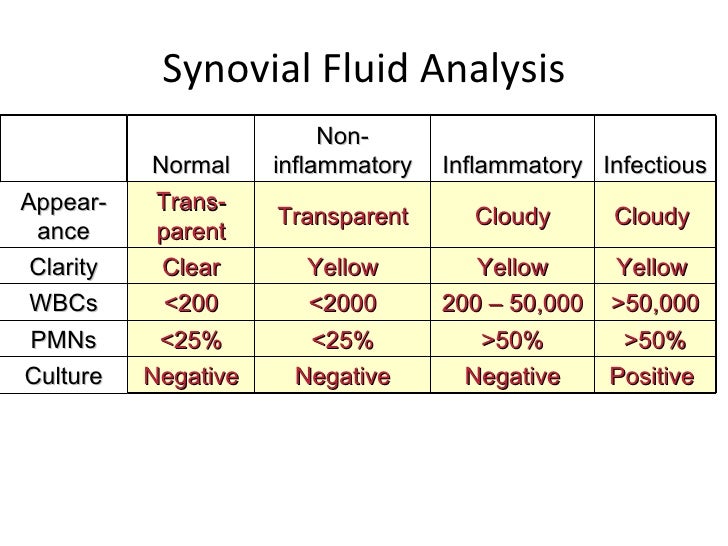 Synovial Fluid Analysis

| | Normal | Non-inflammatory | Inflammatory | Infectious |
|---|---|---|---|---|
| Appearance | Transparent | Transparent | Cloudy | Cloudy |
| Clarity | Clear | Yellow | Yellow | Yellow |
| WBCs | <200 | <2000 | 200 – 50,000 | >50,000 |
| PMNs | <25% | <25% | >50% | >50% |
| Culture | Negative | Negative | Negative | Positive |